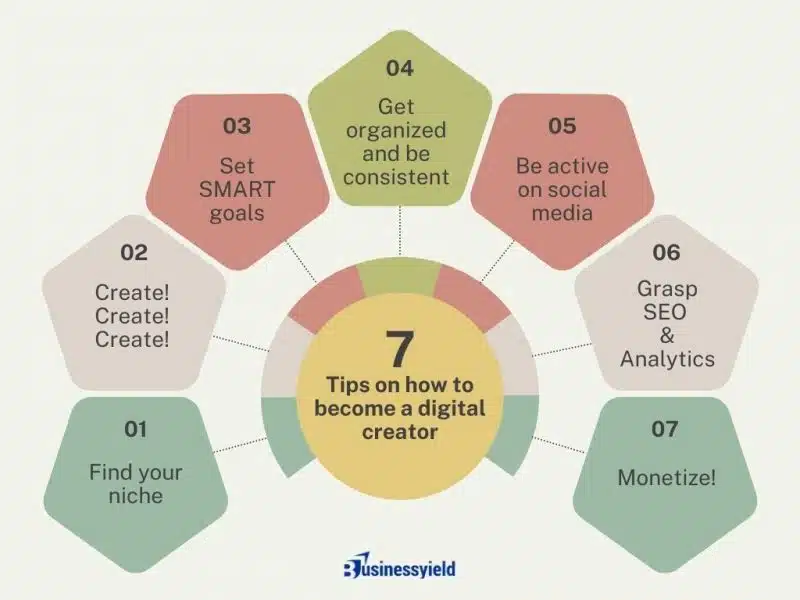 7
Tips on how to become a digital creator

01
Find your niche

02
Create! Create! Create!

03
Set SMART goals

04
Get organized and be consistent

05
Be active on social media

06
Grasp SEO & Analytics

07
Monetize!

Businessyield